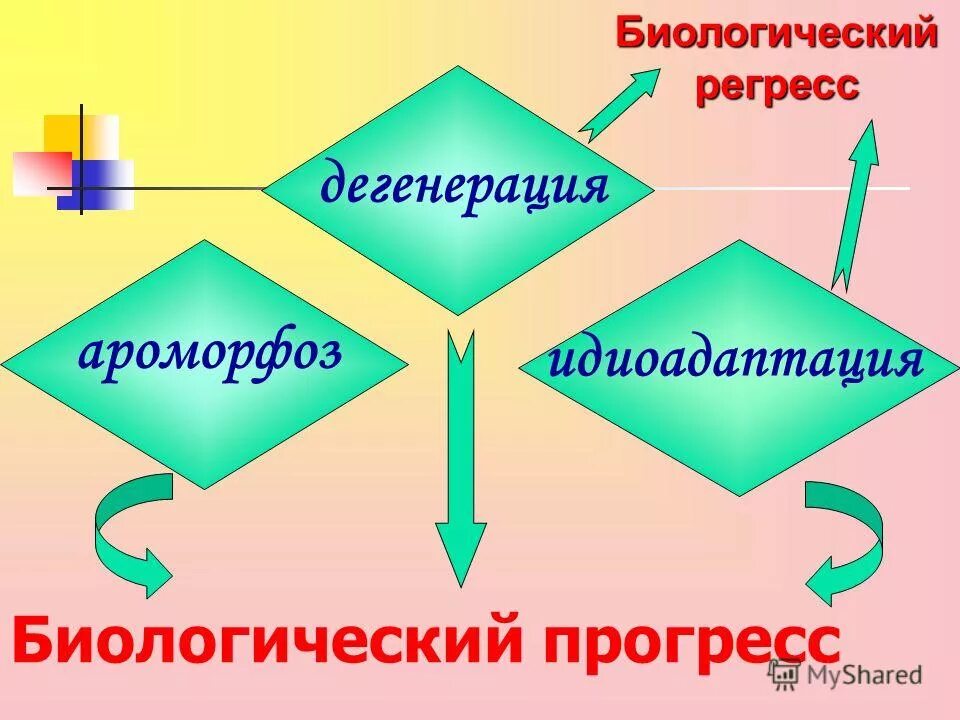 Биологический регресс

дегенерация

ароморфоз

идиоадаптация

Биологический прогресс

MyShared